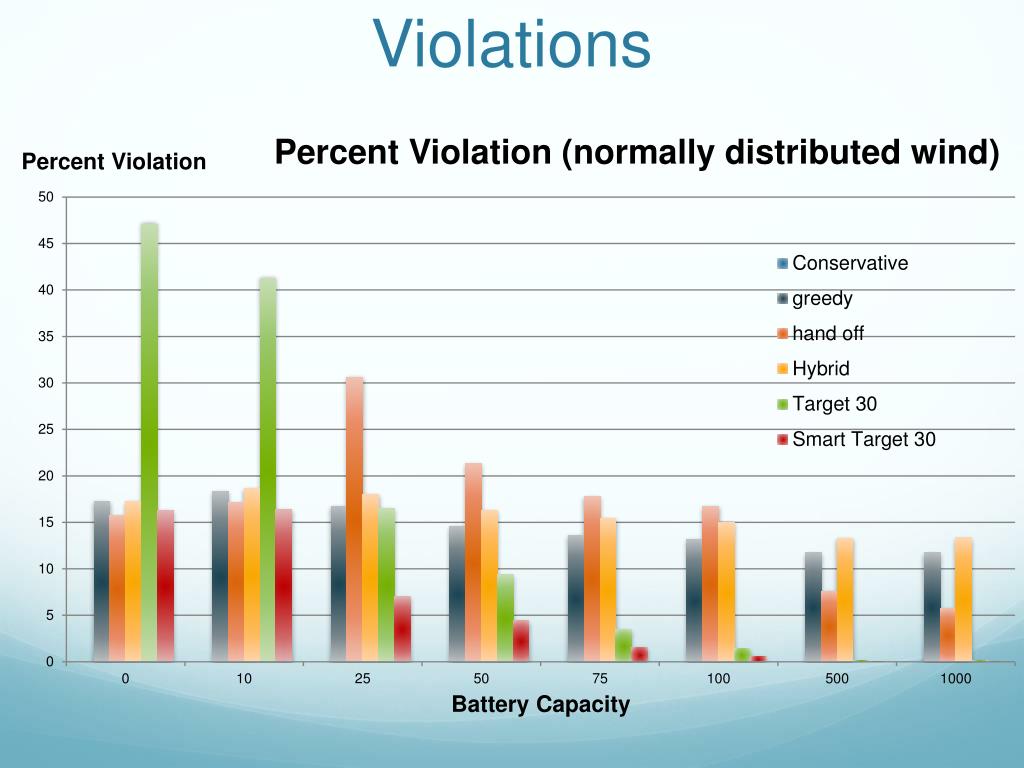 Violations

Percent Violation

Percent Violation (normally distributed wind)

50
45
40
35
30
25
20
15
10
5
0

Conservative
greedy
hand off
Hybrid
Target 30
Smart Target 30

0 10 25 50 75 100 500 1000

Battery Capacity